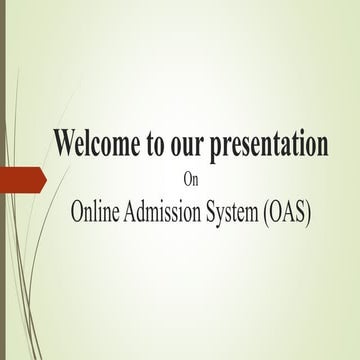 Welcome to our presentation

On

Online Admission System (OAS)